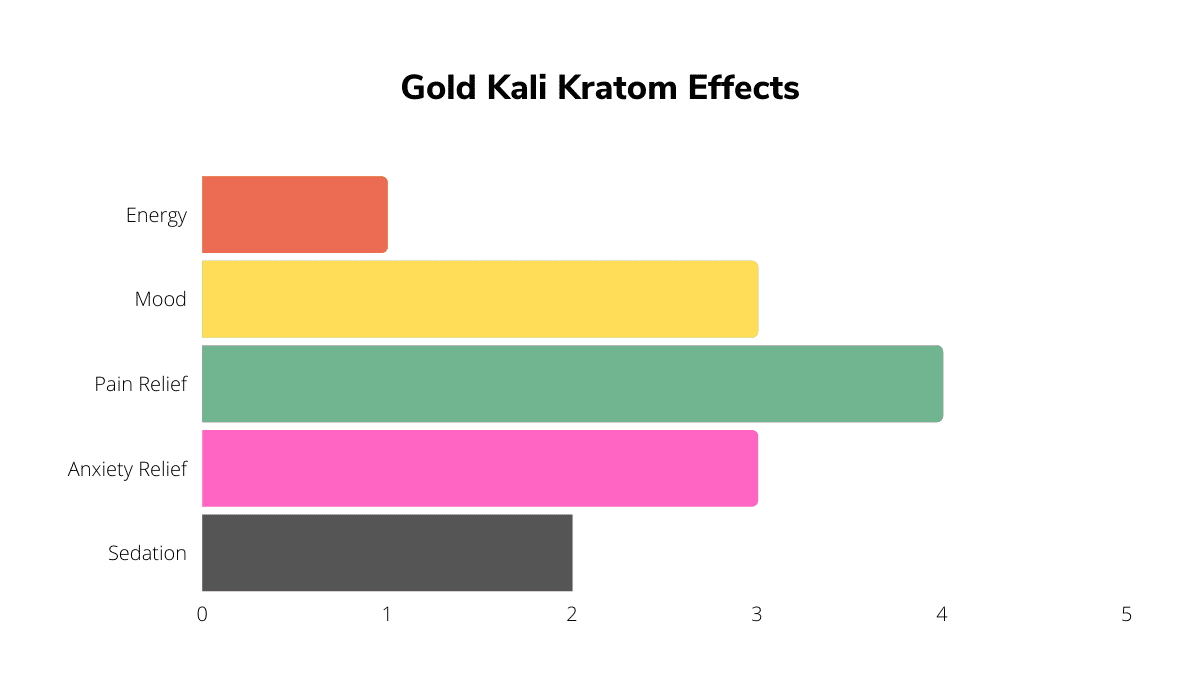 Gold Kali Kratom Effects

Energy
Mood
Pain Relief
Anxiety Relief
Sedation

0 1 2 3 4 5